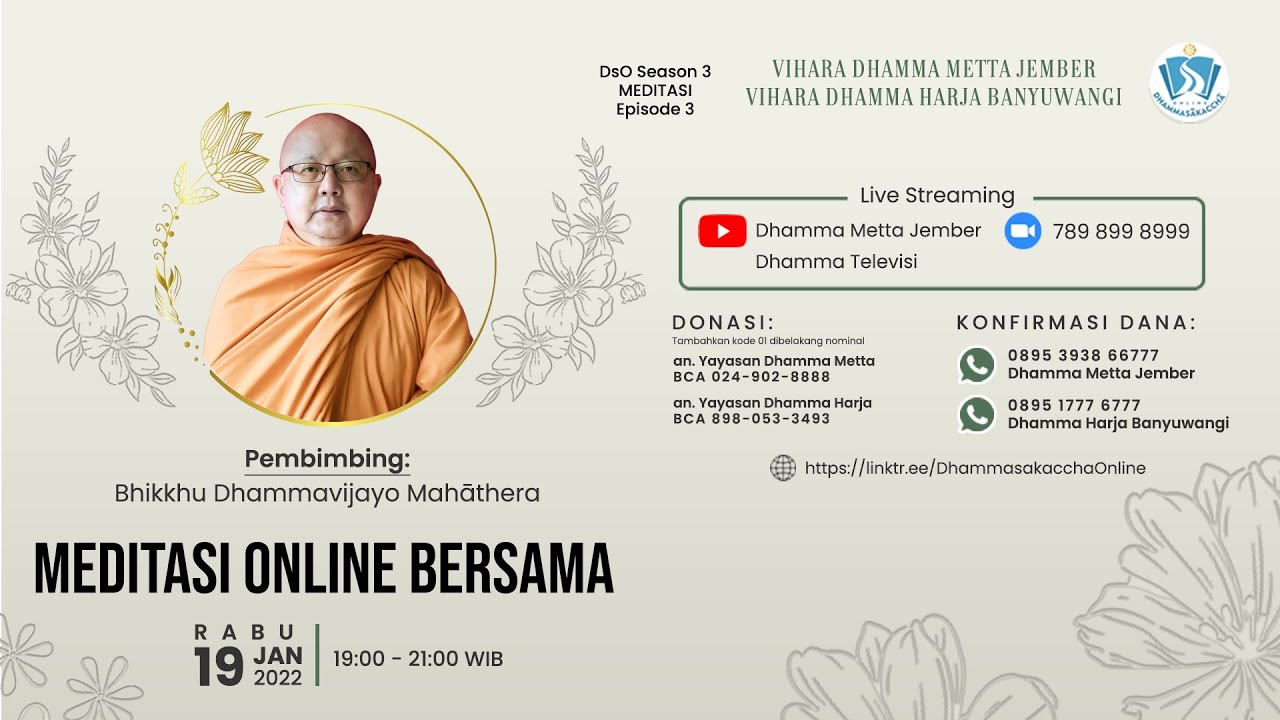 DsO Season 3
MEDITASI
Episode 3

VIHARA DHAMMA METTA JEMBER
VIHARA DHAMMA HARJA BANYUWANGI

ONLINE DHAMMASĀKACCHĀ

Live Streaming
Dhamma Metta Jember
Dhamma Televisi
789 899 8999

DONASI:
Tambahkan kode 01 dibelakang nominal
an. Yayasan Dhamma Metta
BCA 024-902-8888
an. Yayasan Dhamma Harja
BCA 898-053-3493

KONFIRMASI DANA:
0895 3938 66777
Dhamma Metta Jember
0895 1777 6777
Dhamma Harja Banyuwangi

https://linktr.ee/DhammasakacchaOnline

Pembimbing:
Bhikkhu Dhammavijayo Mahāthera

MEDITASI ONLINE BERSAMA

RABU
19 JAN 2022
19:00 - 21:00 WIB